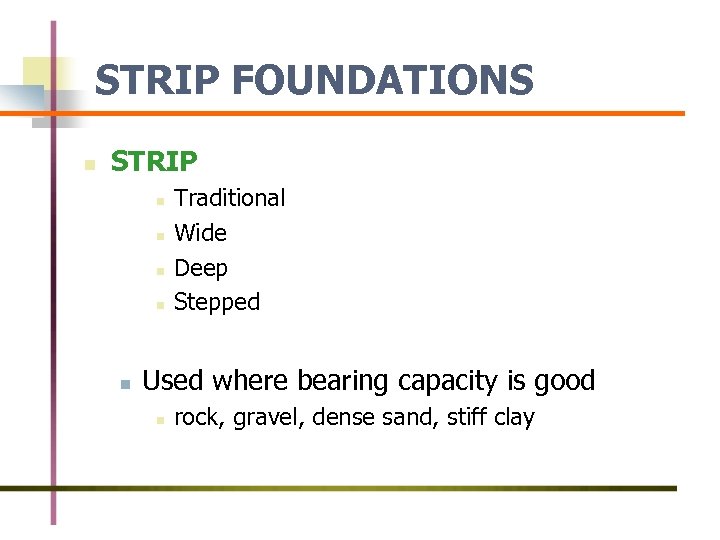 STRIP FOUNDATIONS

STRIP

Traditional

Wide

Deep

Stepped

Used where bearing capacity is good

rock, gravel, dense sand, stiff clay